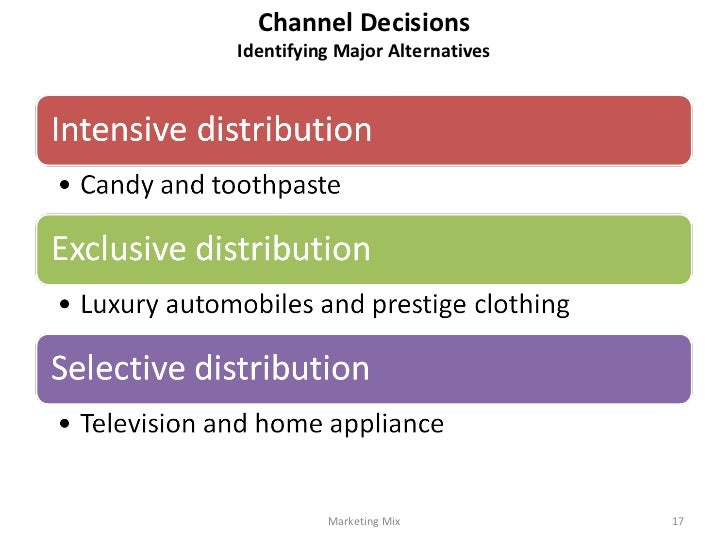 Channel Decisions
Identifying Major Alternatives

Intensive distribution

• Candy and toothpaste

Exclusive distribution

• Luxury automobiles and prestige clothing

Selective distribution

• Television and home appliance

Marketing Mix

17